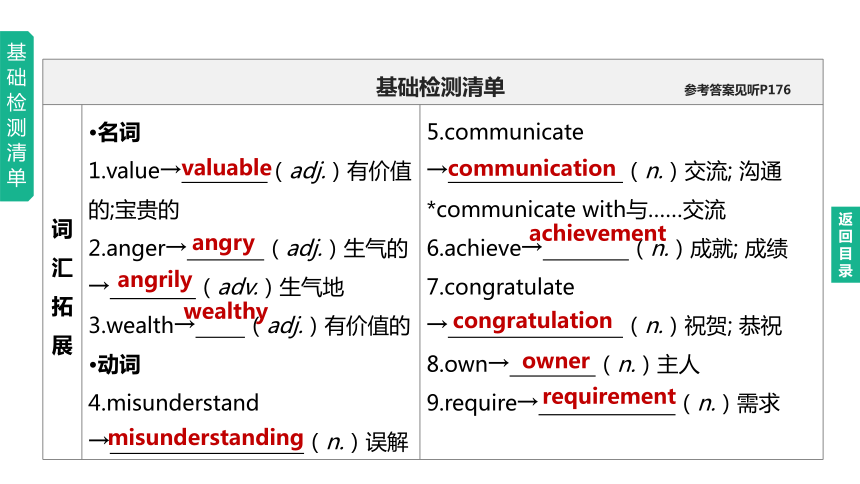 基础检测清单

基础检测清单 参考答案见听P176

词汇拓展

•名词
1.value→valuable（adj.）有价值的;宝贵的
2.anger→angry（adj.）生气的
→angrily（adv.）生气地
3.wealth→wealthy（adj.）有价值的
•动词
4.misunderstand
→misunderstanding（n.）误解

5.communicate
→communication（n.）交流; 沟通
*communicate with与……交流
6.achieve→achievement（n.）成就; 成绩
7.congratulate
→congratulation（n.）祝贺; 恭祝
8.own→owner（n.）主人
9.require→requirement（n.）需求

返回目录